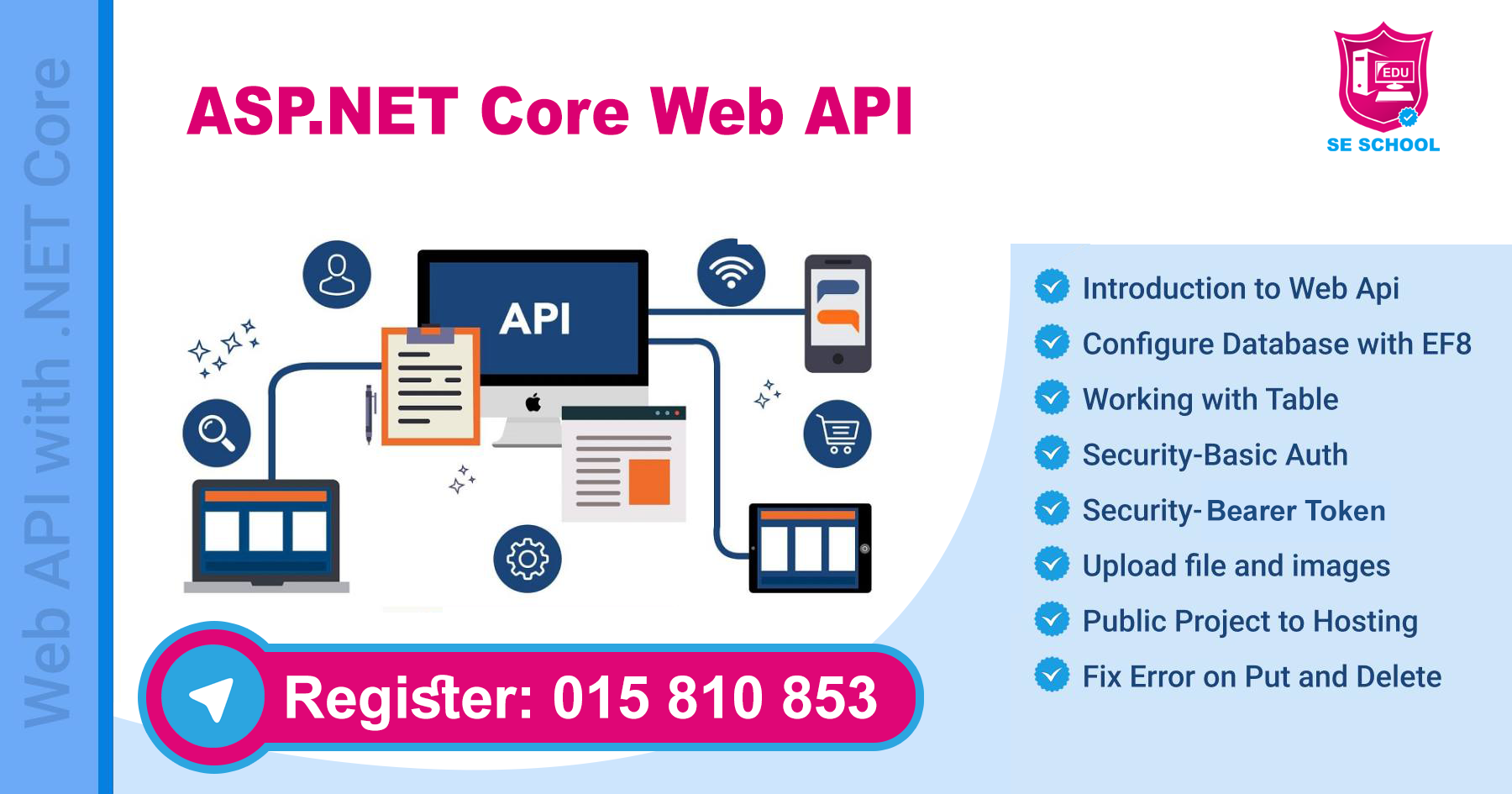 Web API with .NET Core

ASP.NET Core Web API

EDU
SE SCHOOL

API

Introduction to Web Api
Configure Database with EF8
Working with Table
Security-Basic Auth
Security- Bearer Token
Upload file and images
Public Project to Hosting
Fix Error on Put and Delete

Register: 015 810 853